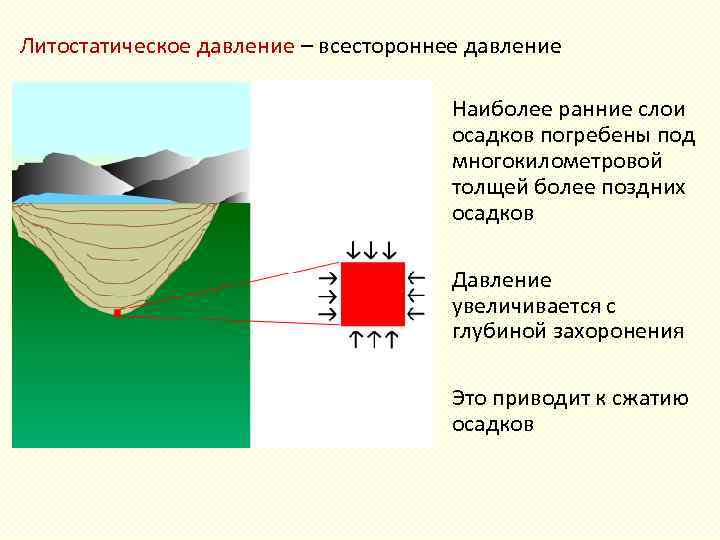 Литостатическое давление – всестороннее давление

Наиболее ранние слои осадков погребены под многокилометровой толщей более поздних осадков

Давление увеличивается с глубиной захоронения

Это приводит к сжатию осадков